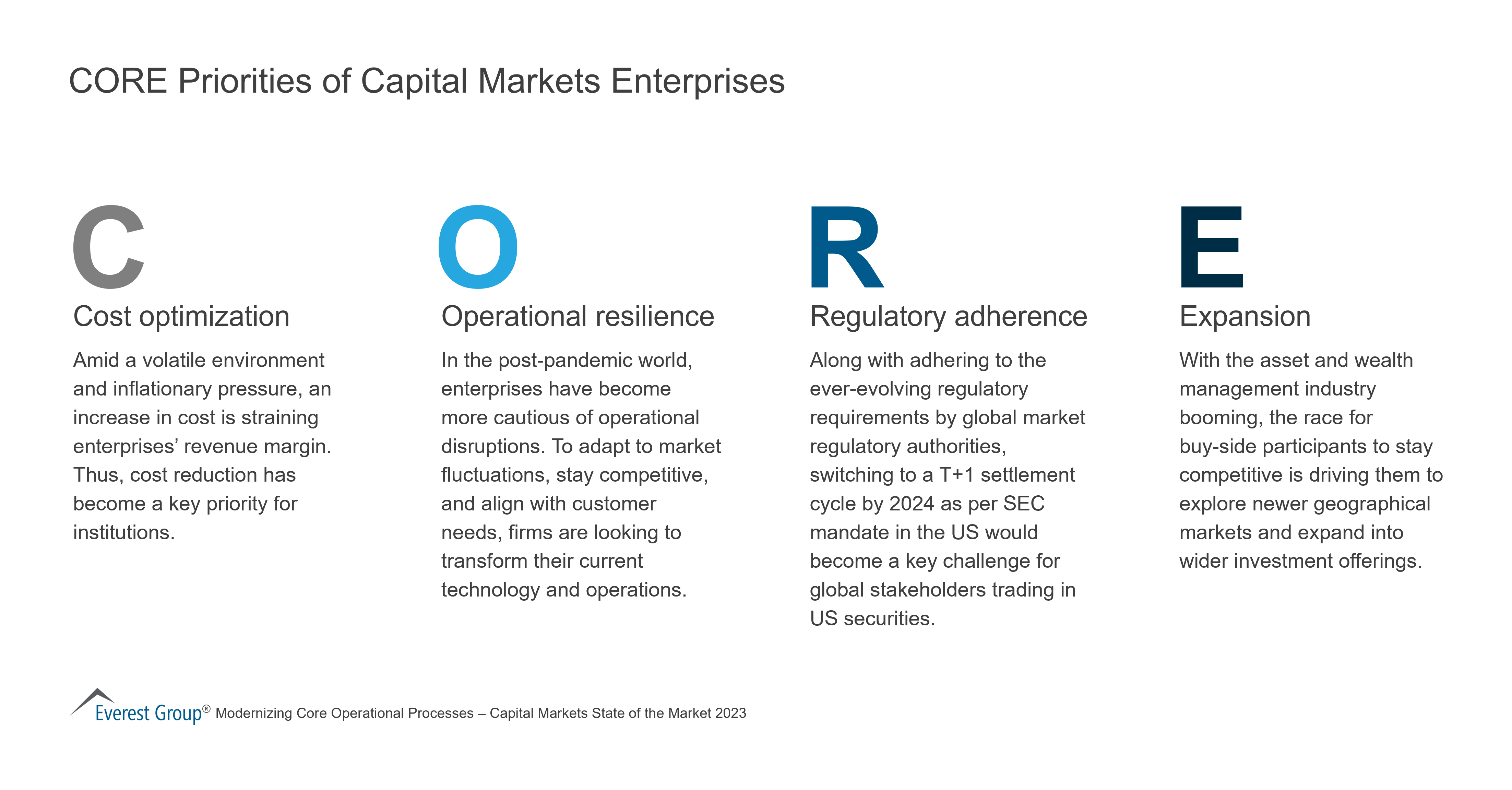 CORE Priorities of Capital Markets Enterprises

C

Cost optimization

Amid a volatile environment and inflationary pressure, an increase in cost is straining enterprises' revenue margin. Thus, cost reduction has become a key priority for institutions.

O

Operational resilience

In the post-pandemic world, enterprises have become more cautious of operational disruptions. To adapt to market fluctuations, stay competitive, and align with customer needs, firms are looking to transform their current technology and operations.

R

Regulatory adherence

Along with adhering to the ever-evolving regulatory requirements by global market regulatory authorities, switching to a T+1 settlement cycle by 2024 as per SEC mandate in the US would become a key challenge for global stakeholders trading in US securities.

E

Expansion

With the asset and wealth management industry booming, the race for buy-side participants to stay competitive is driving them to explore newer geographical markets and expand into wider investment offerings.

Everest Group® Modernizing Core Operational Processes – Capital Markets State of the Market 2023